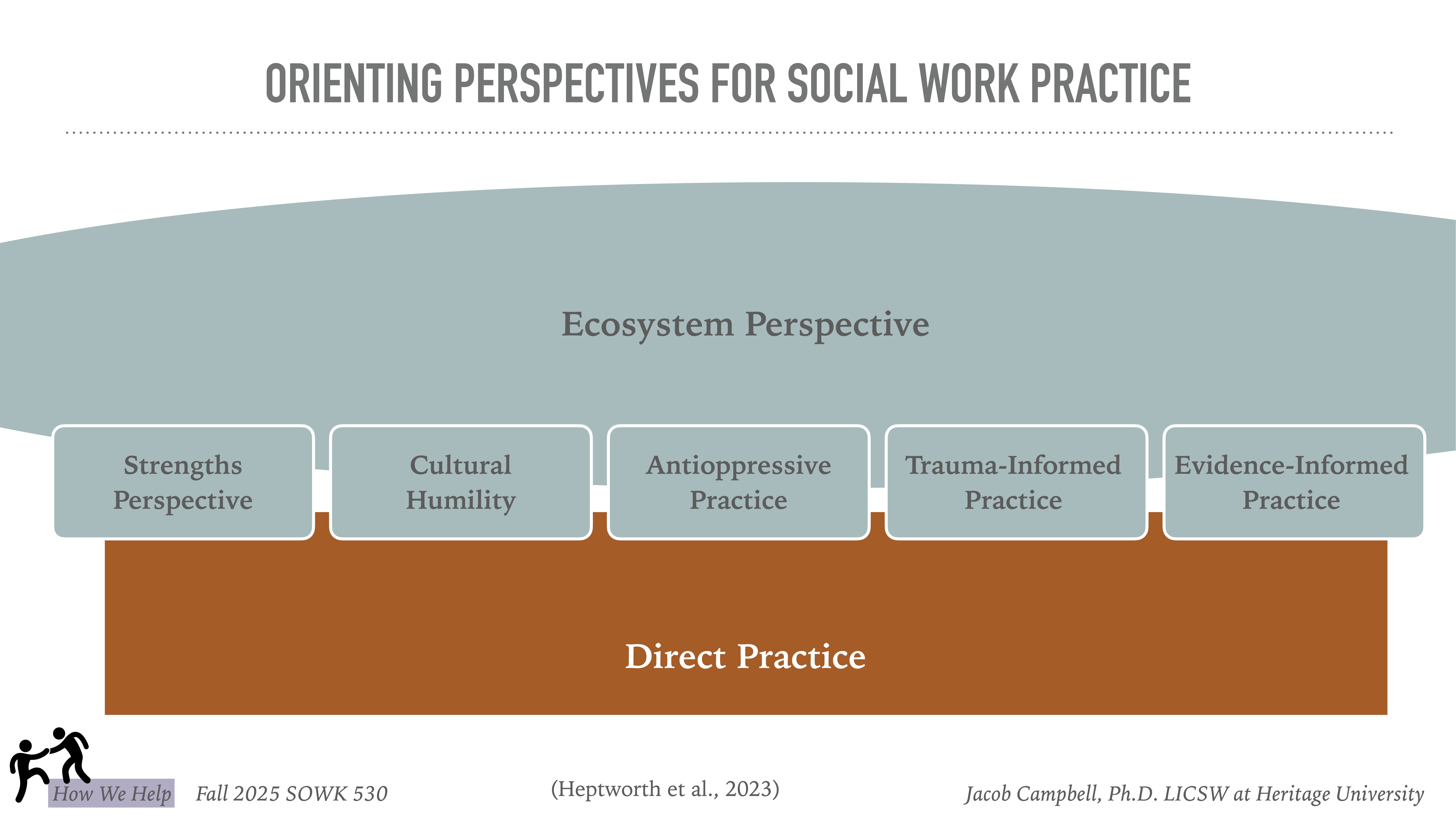 ORIENTING PERSPECTIVES FOR SOCIAL WORK PRACTICE

Ecosystem Perspective

Strengths Perspective

Cultural Humility

Antioppressive Practice

Trauma-Informed Practice

Evidence-Informed Practice

Direct Practice

How We Help Fall 2025 SOWK 530

(Heptworth et al., 2023)

Jacob Campbell, Ph.D. LICSW at Heritage University